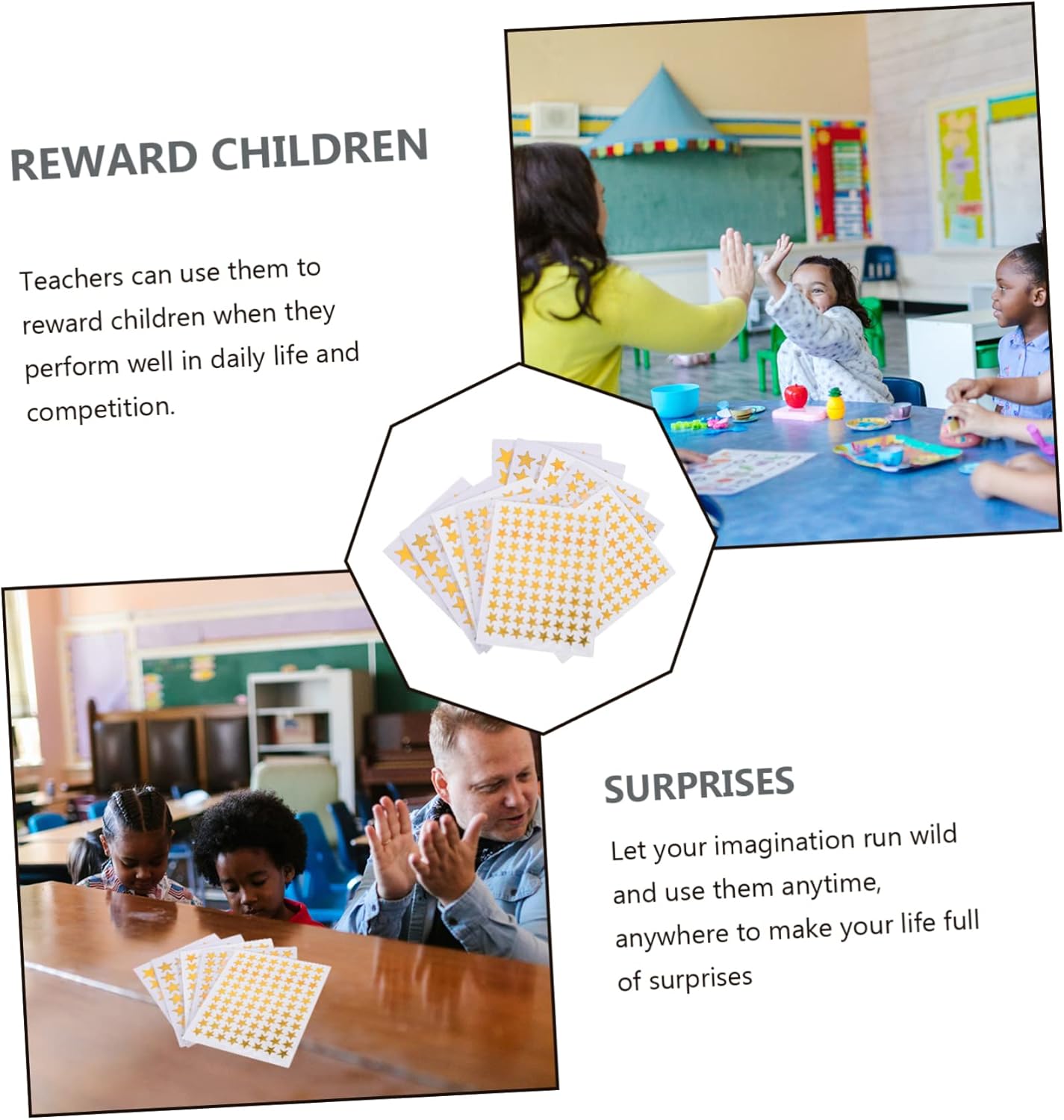 REWARD CHILDREN

Teachers can use them to reward children when they perform well in daily life and competition.

SURPRISES

Let your imagination run wild and use them anytime, anywhere to make your life full of surprises